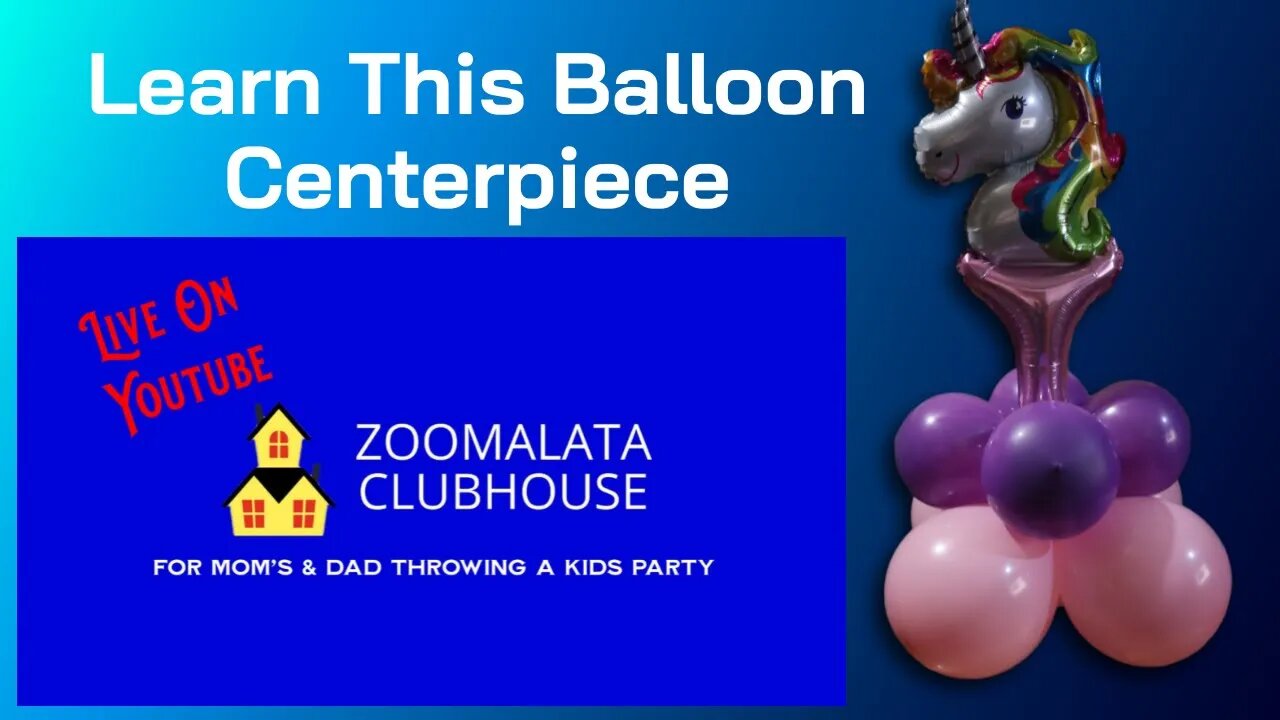 Learn This Balloon Centerpiece

Live On Youtube

ZOOMALATA CLUBHOUSE

FOR MOM'S & DAD THROWING A KIDS PARTY